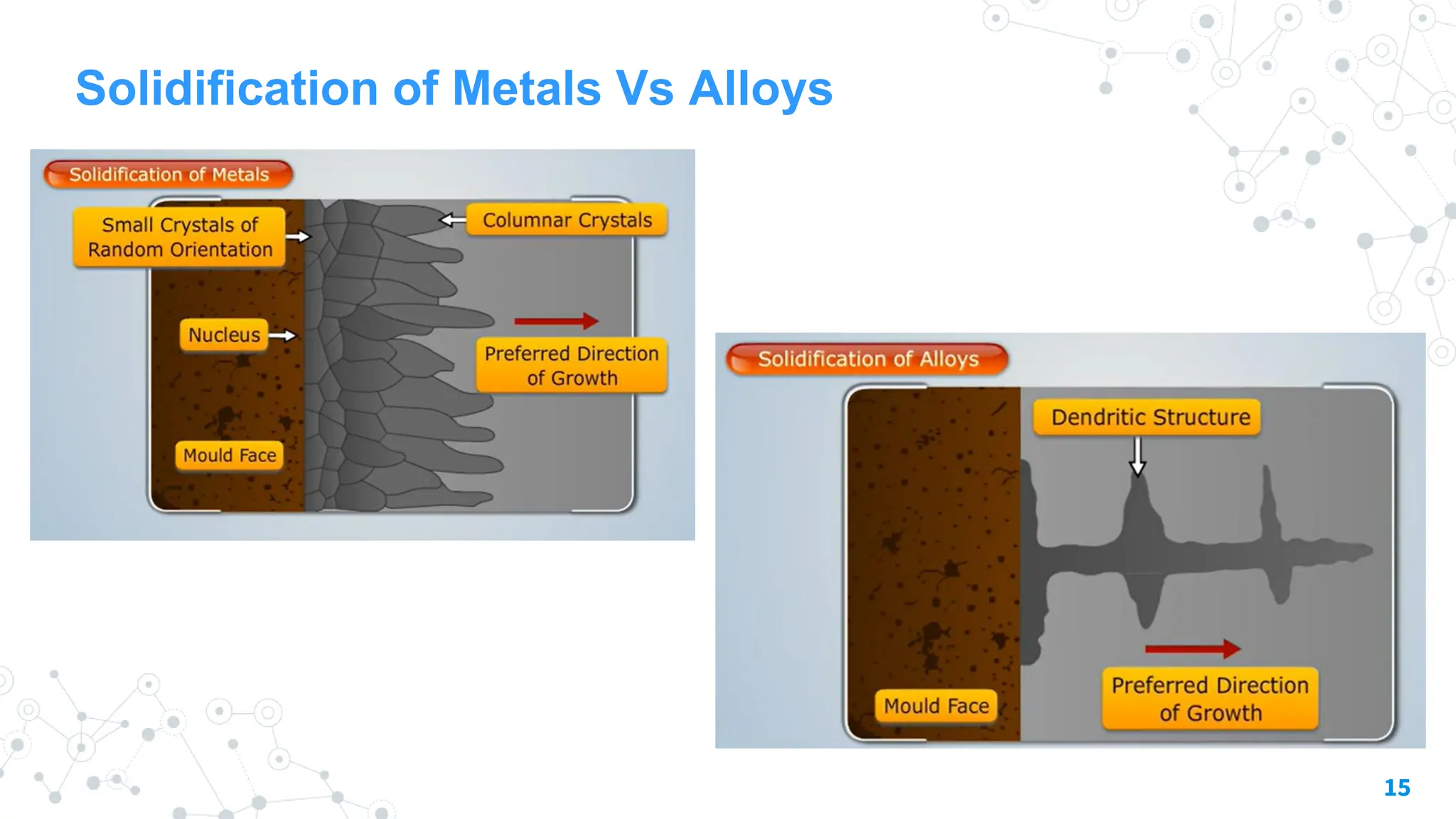 Solidification of Metals Vs Alloys

Solidification of Metals

Small Crystals of Random Orientation

Columnar Crystals

Nucleus

Preferred Direction of Growth

Mould Face

Solidification of Alloys

Dendritic Structure

Mould Face

Preferred Direction of Growth

15